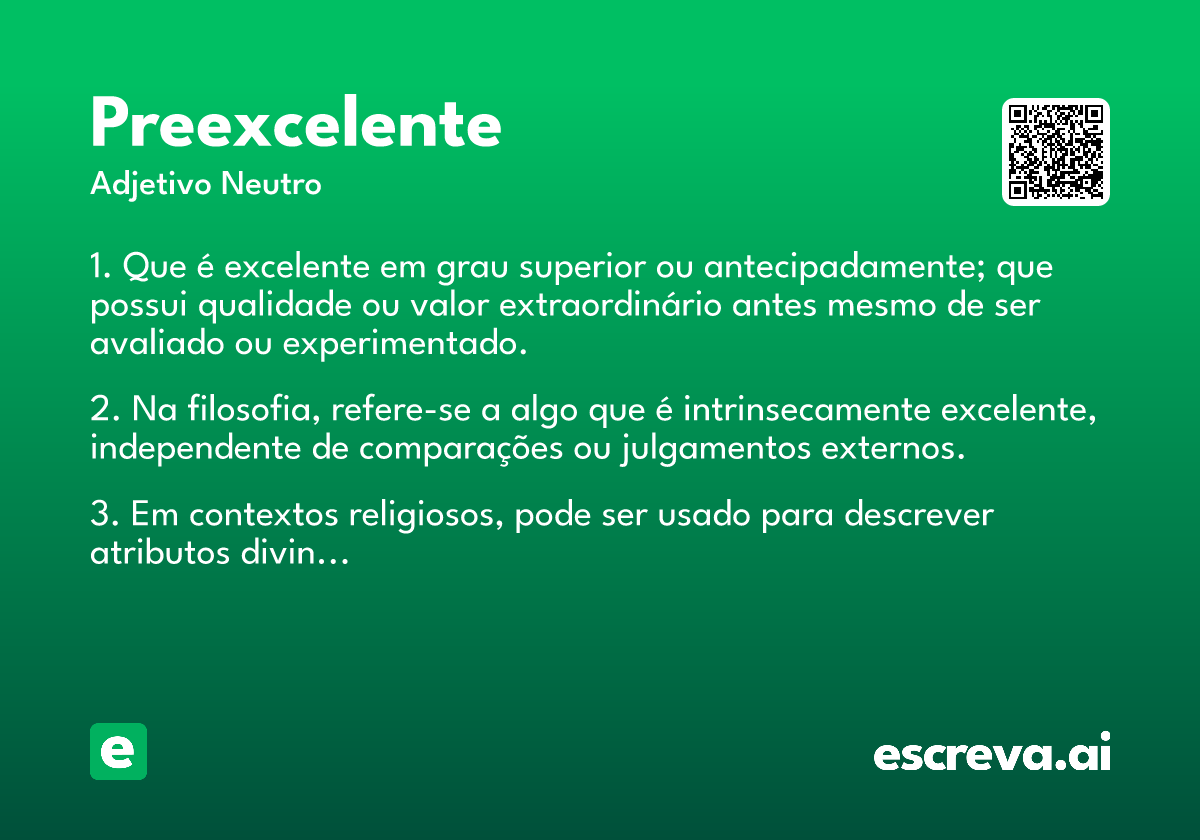 Preexcelente

Adjetivo Neutro

1. Que é excelente em grau superior ou antecipadamente; que possui qualidade ou valor extraordinário antes mesmo de ser avaliado ou experimentado.

2. Na filosofia, refere-se a algo que é intrinsecamente excelente, independente de comparações ou julgamentos externos.

3. Em contextos religiosos, pode ser usado para descrever atributos divin…

e

escreva.ai